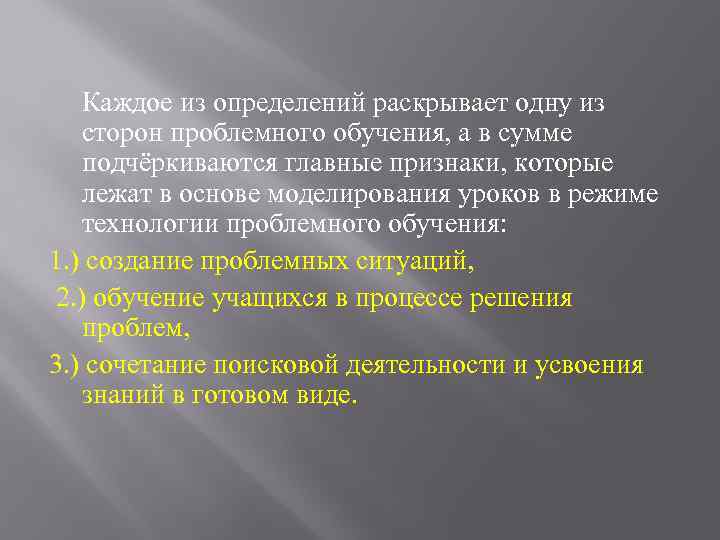 Каждое из определений раскрывает одну из сторон проблемного обучения, а в сумме подчёркиваются главные признаки, которые лежат в основе моделирования уроков в режиме технологии проблемного обучения:

1.) создание проблемных ситуаций,

2.) обучение учащихся в процессе решения проблем,

3.) сочетание поисковой деятельности и усвоения знаний в готовом виде.